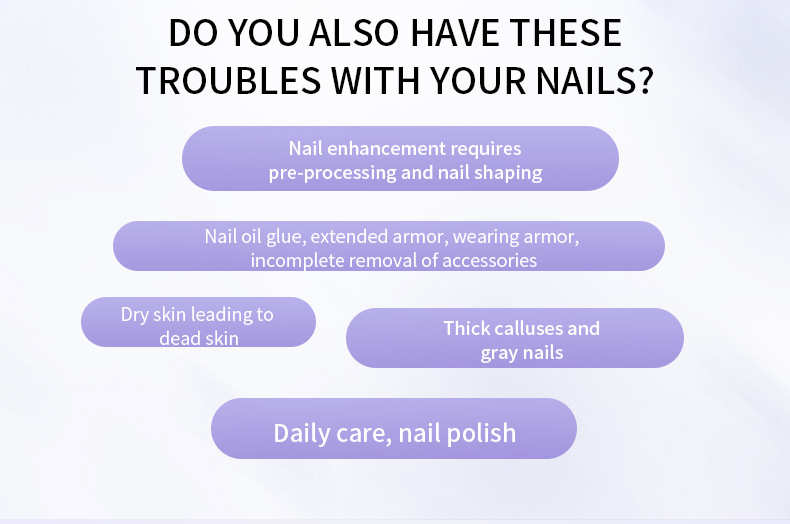 DO YOU ALSO HAVE THESE TROUBLES WITH YOUR NAILS?

Nail enhancement requires pre-processing and nail shaping

Nail oil glue, extended armor, wearing armor, incomplete removal of accessories

Dry skin leading to dead skin

Thick calluses and gray nails

Daily care, nail polish